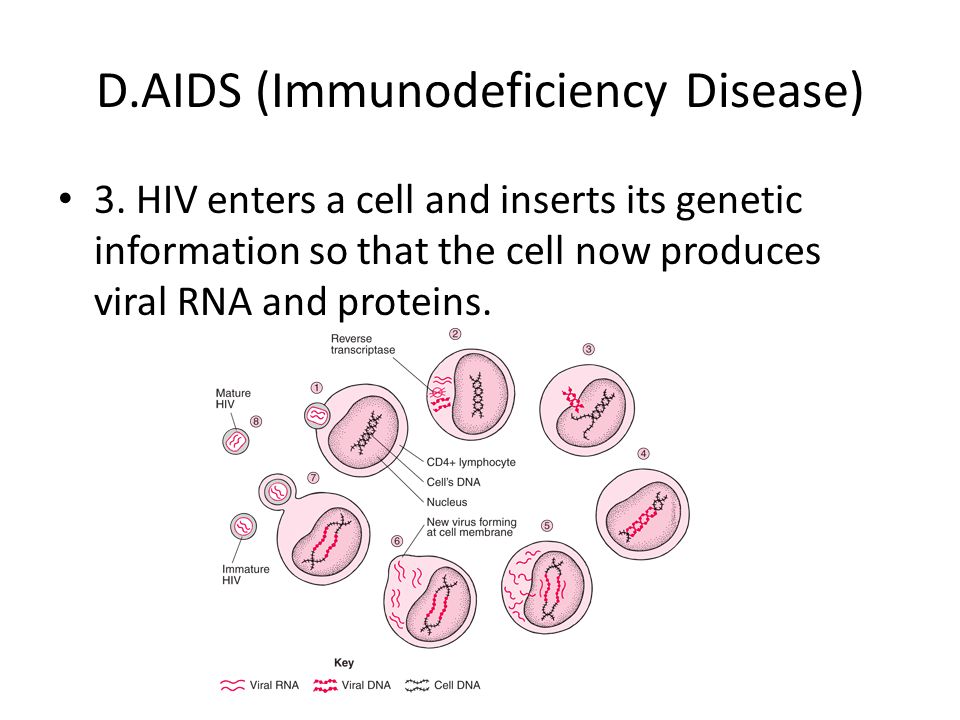 D.AIDS (Immunodeficiency Disease)

• 3. HIV enters a cell and inserts its genetic information so that the cell now produces viral RNA and proteins.

Reverse transcriptase
②
③
Mature HIV
⑧
①
CD4+ lymphocyte
Cell's DNA
Nucleus
④
⑦
New virus forming at cell membrane
⑤
⑥
Immature HIV

Key
Viral RNA
Viral DNA
Cell DNA